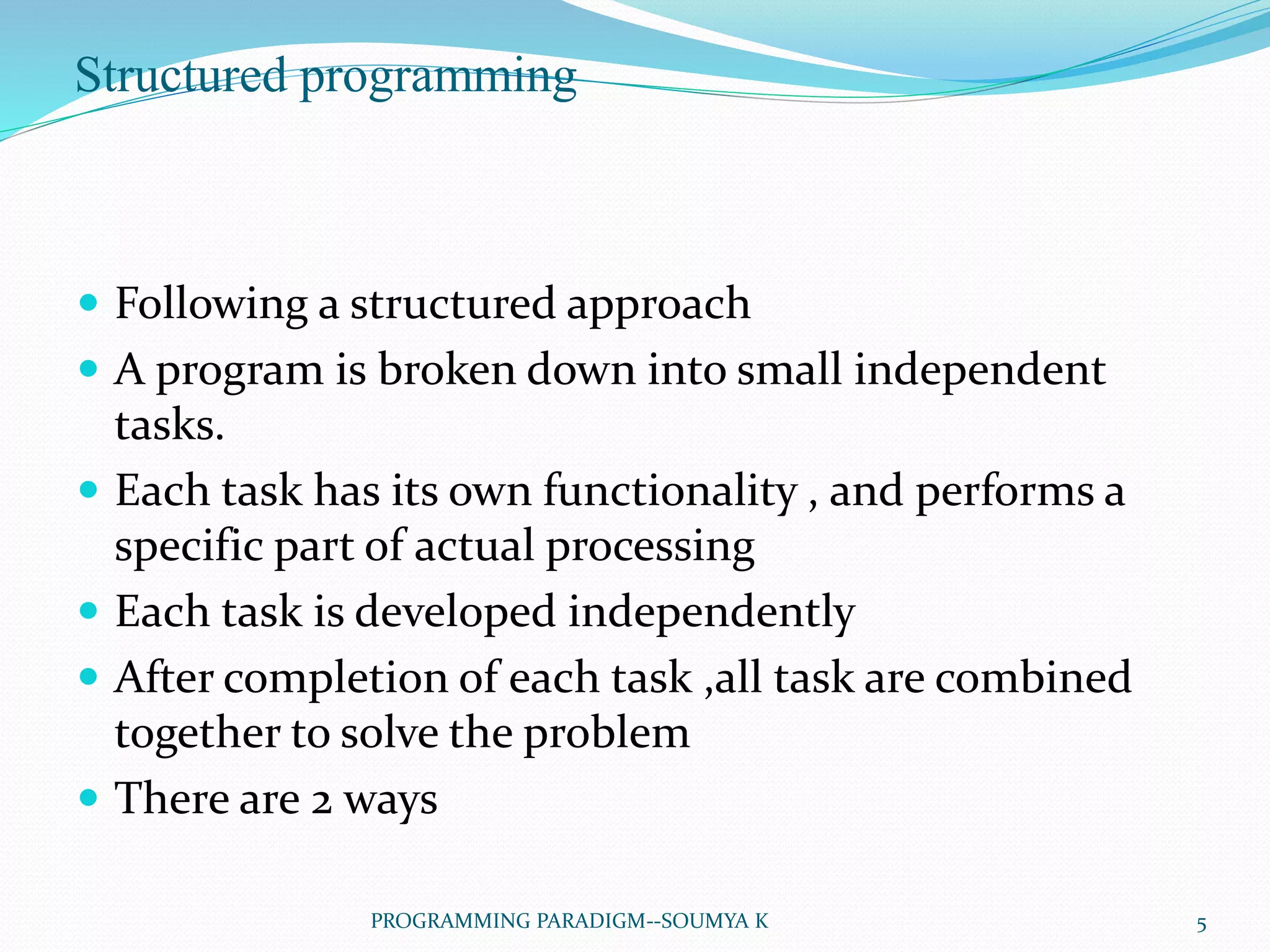 Structured programming

- Following a structured approach
- A program is broken down into small independent tasks.
- Each task has its own functionality , and performs a specific part of actual processing
- Each task is developed independently
- After completion of each task ,all task are combined together to solve the problem
- There are 2 ways

PROGRAMMING PARADIGM--SOUMYA K

5